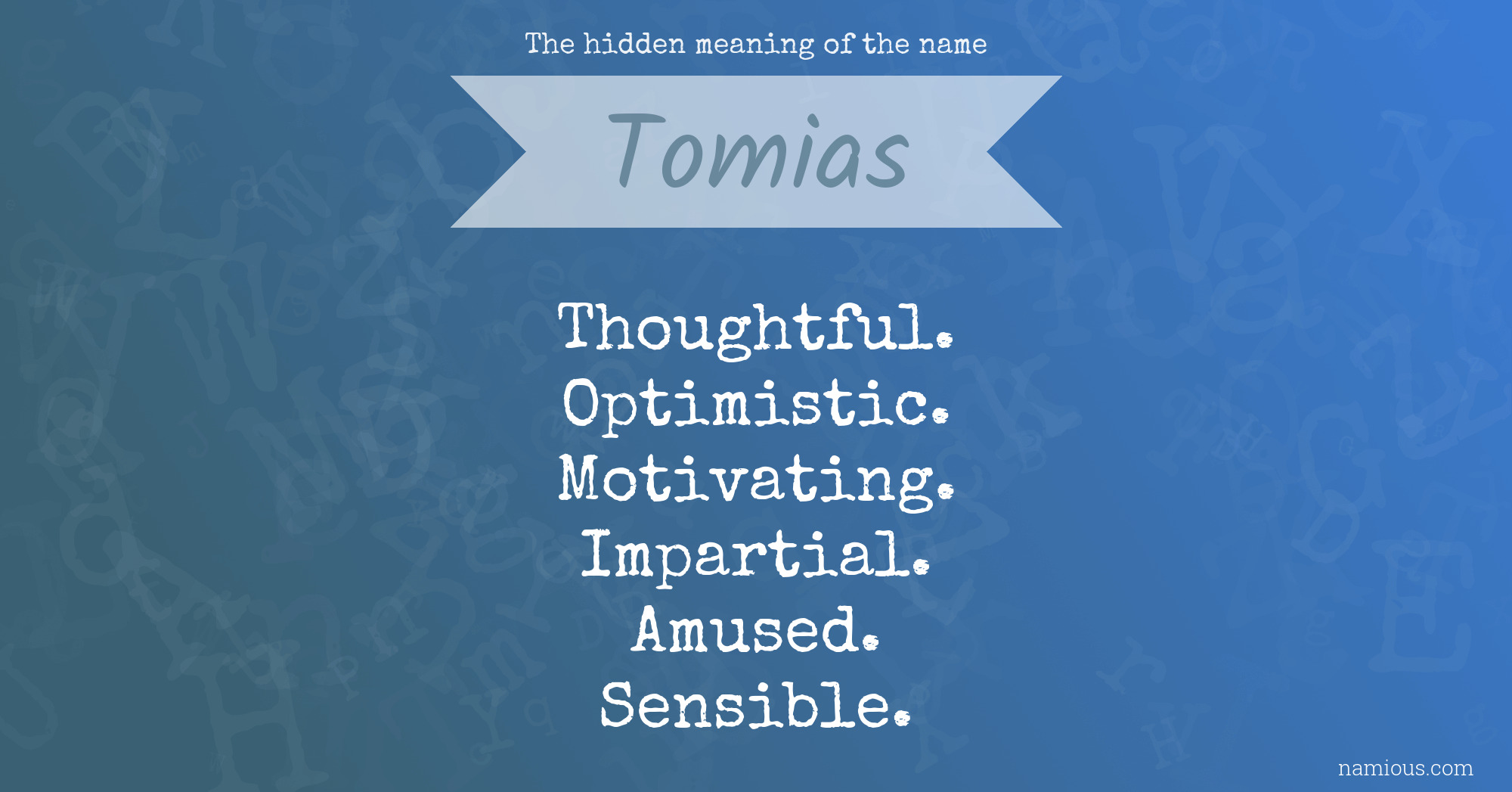 The hidden meaning of the name

Tomias

Thoughtful.
Optimistic.
Motivating.
Impartial.
Amused.
Sensible.

namious.com